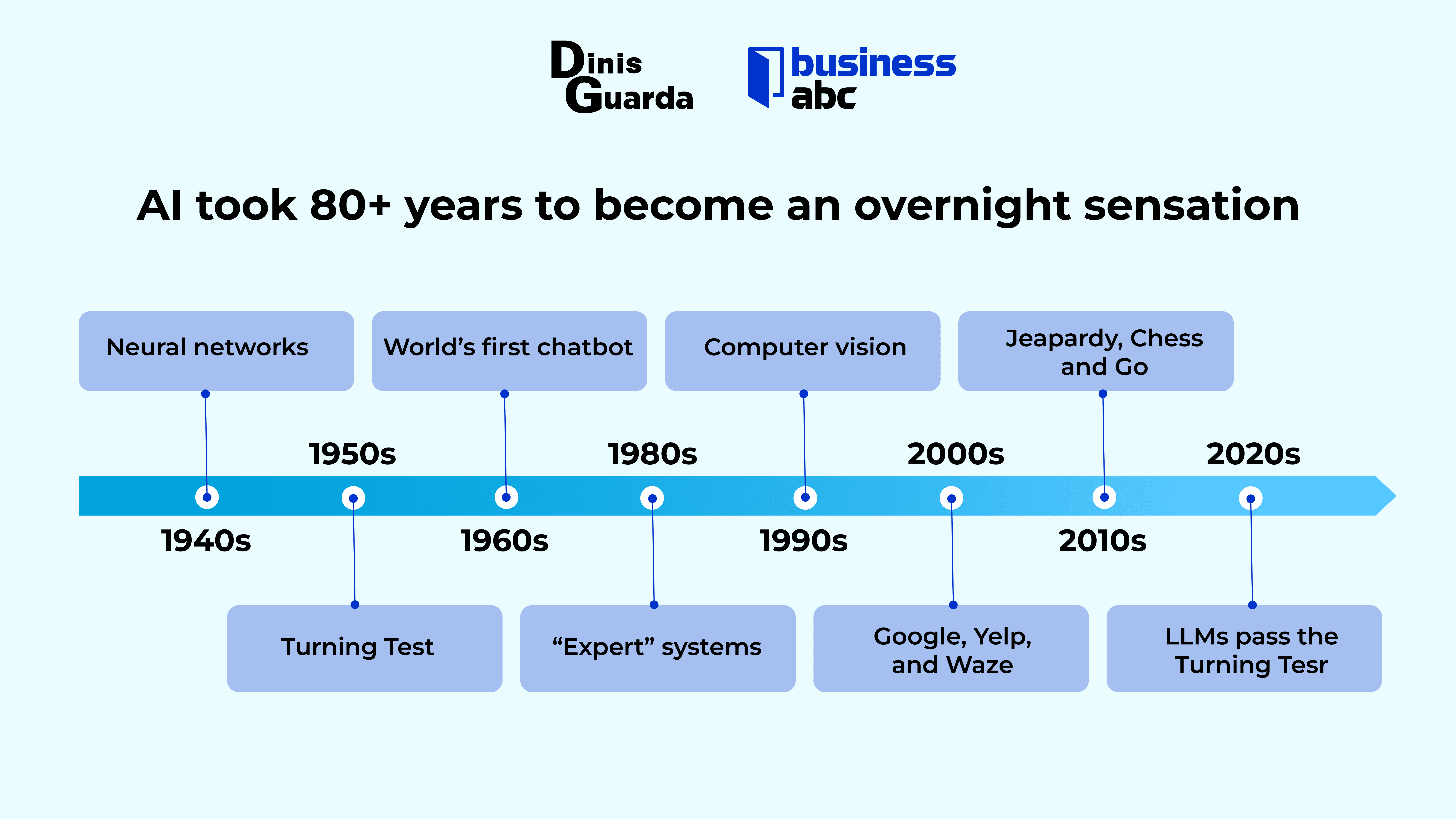 Dinis Guarda

business abc

AI took 80+ years to become an overnight sensation

Neural networks

World’s first chatbot

Computer vision

Jeapardy, Chess and Go

1950s

1980s

2000s

2020s

1940s

1960s

1990s

2010s

Turning Test

“Expert” systems

Google, Yelp, and Waze

LLMs pass the Turning Tesr